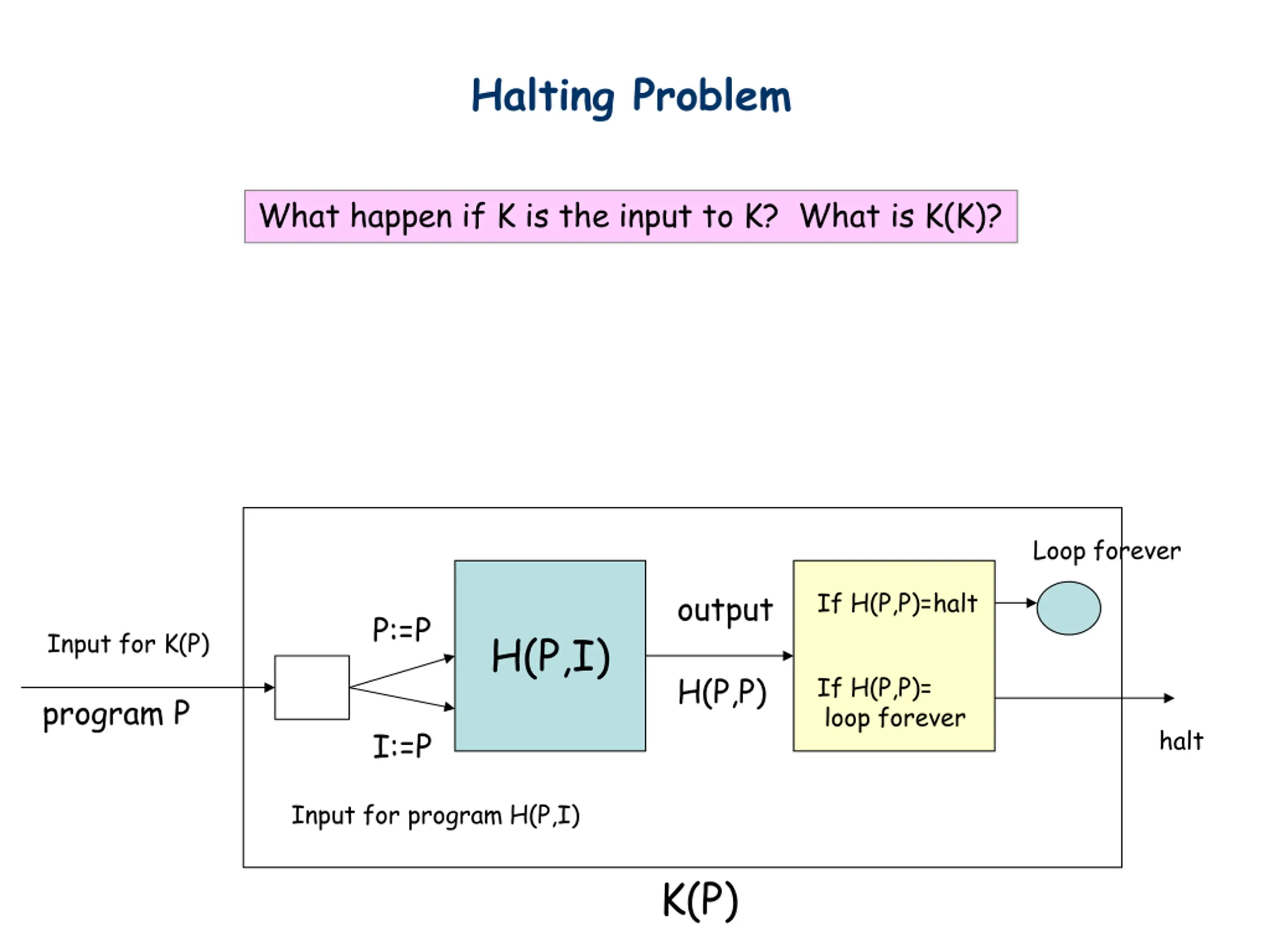 Halting Problem

What happen if K is the input to K? What is K(K)?

Input for K(P)

program P

P:=P

I:=P

H(P,I)

output

H(P,P)

If H(P,P)=halt

If H(P,P)= loop forever

Loop forever

halt

Input for program H(P,I)

K(P)